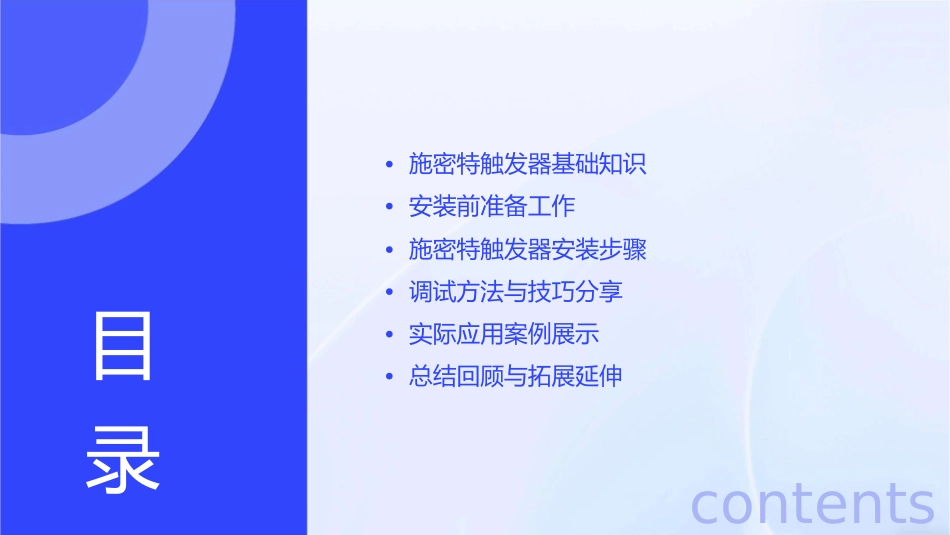 目录

• 施密特触发器基础知识
• 安装前准备工作
• 施密特触发器安装步骤
• 调试方法与技巧分享
• 实际应用案例展示
• 总结回顾与拓展延伸

contents